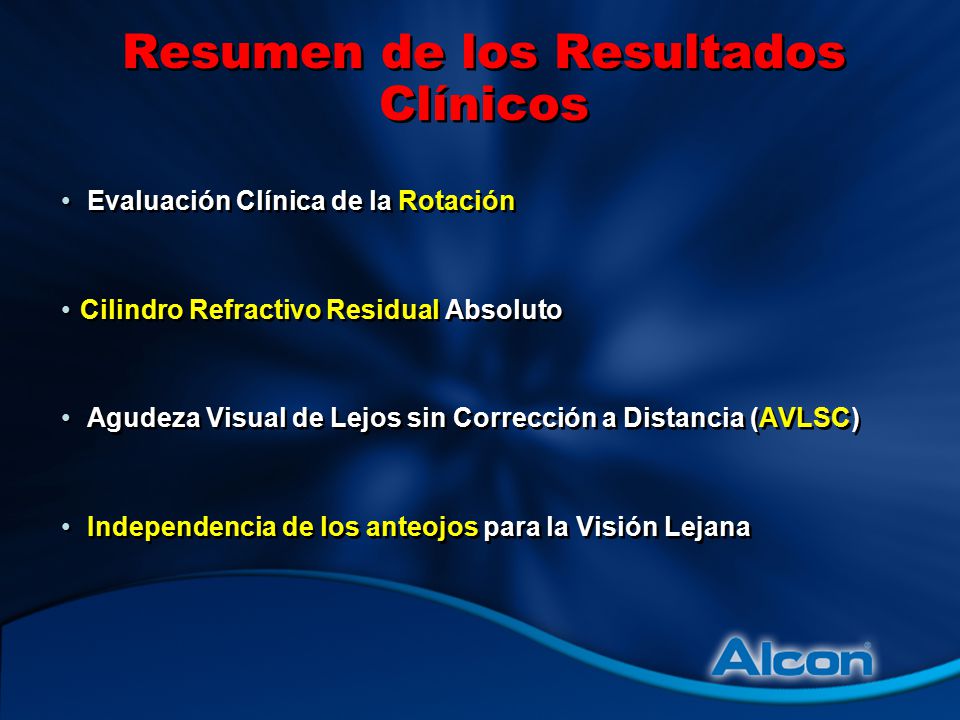 Resumen de los Resultados Clínicos

• Evaluación Clínica de la Rotación

• Cilindro Refractivo Residual Absoluto

• Agudeza Visual de Lejos sin Corrección a Distancia (AVLSC)

• Independencia de los anteojos para la Visión Lejana

Alcon